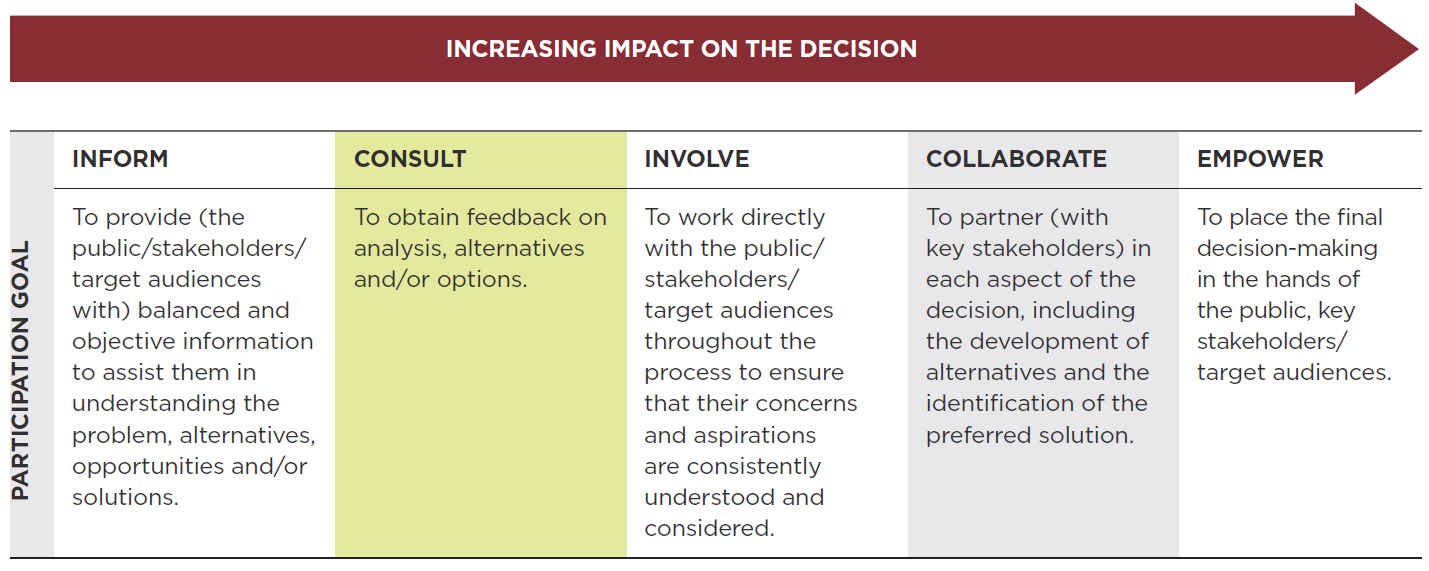 INCREASING IMPACT ON THE DECISION

| | INFORM | CONSULT | INVOLVE | COLLABORATE | EMPOWER |
|---|---|---|---|---|---|
| PARTICIPATION GOAL | To provide (the public/stakeholders/ target audiences with) balanced and objective information to assist them in understanding the problem, alternatives, opportunities and/or solutions. | To obtain feedback on analysis, alternatives and/or options. | To work directly with the public/ stakeholders/ target audiences throughout the process to ensure that their concerns and aspirations are consistently understood and considered. | To partner (with key stakeholders) in each aspect of the decision, including the development of alternatives and the identification of the preferred solution. | To place the final decision-making in the hands of the public, key stakeholders/ target audiences. |